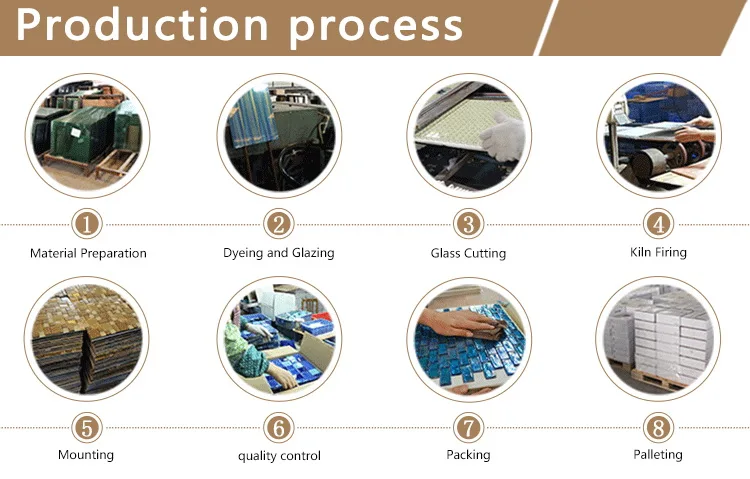 Production process

1
Material Preparation

2
Dyeing and Glazing

3
Glass Cutting

4
Kiln Firing

5
Mounting

6
quality control

7
Packing

8
Palleting